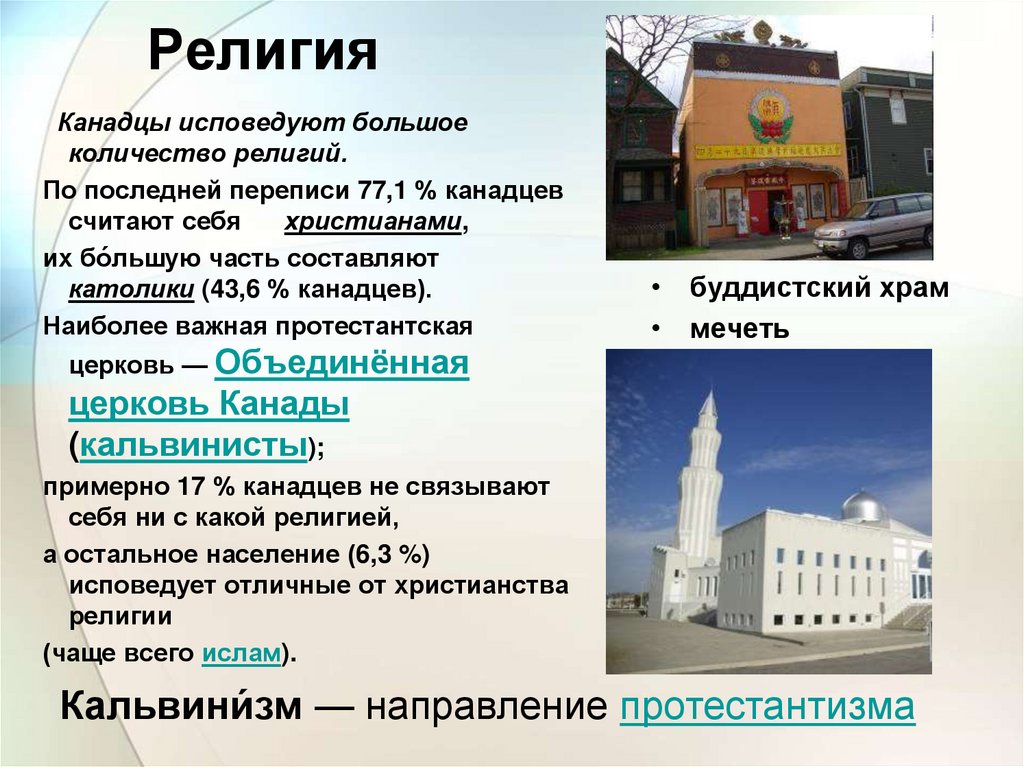 Религия

Канадцы исповедуют большое количество религий.

По последней переписи 77,1 % канадцев считают себя христианами,

их бо́льшую часть составляют католики (43,6 % канадцев).

Наиболее важная протестантская церковь — Объединённая церковь Канады (кальвинисты);

примерно 17 % канадцев не связывают себя ни с какой религией,

а остальное население (6,3 %) исповедует отличные от христианства религии

(чаще всего ислам).

• буддистский храм
• мечеть

Кальвини́зм — направление протестантизма